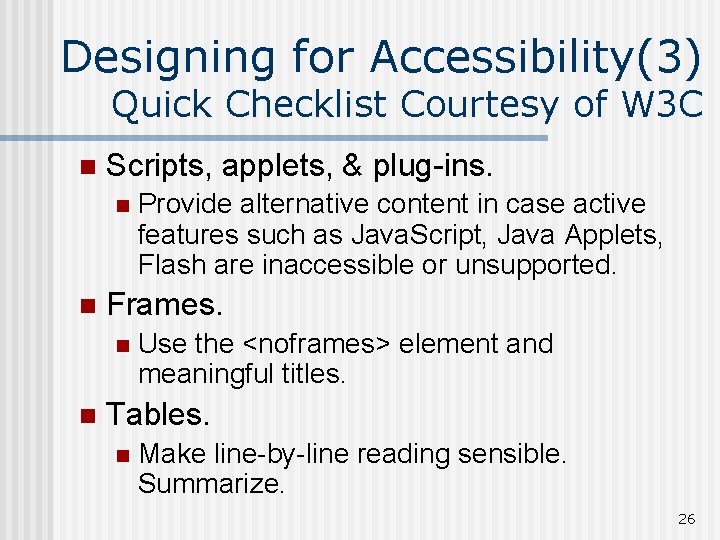 Designing for Accessibility(3)
Quick Checklist Courtesy of W3C

Scripts, applets, & plug-ins.

Provide alternative content in case active features such as JavaScript, Java Applets, Flash are inaccessible or unsupported.

Frames.

Use the <noframes> element and meaningful titles.

Tables.

Make line-by-line reading sensible. Summarize.

26